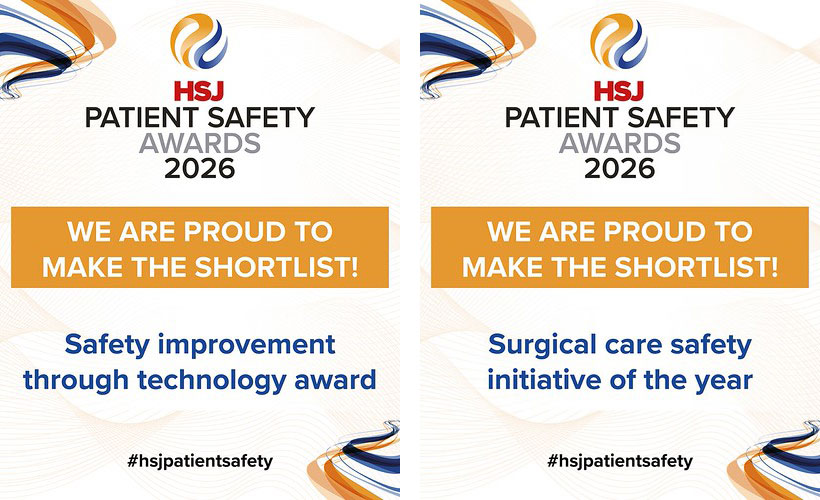 HSJ
PATIENT SAFETY
AWARDS
2026

WE ARE PROUD TO MAKE THE SHORTLIST!

Safety improvement through technology award

#hsjpatientsafety

HSJ
PATIENT SAFETY
AWARDS
2026

WE ARE PROUD TO MAKE THE SHORTLIST!

Surgical care safety initiative of the year

#hsjpatientsafety